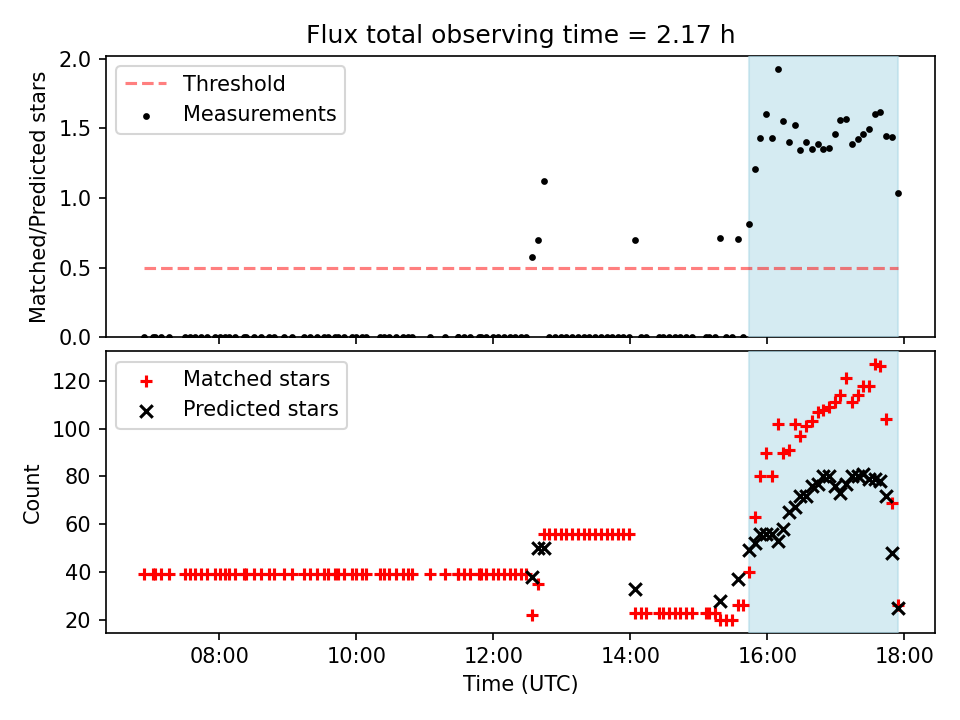 Flux total observing time = 2.17 h

Threshold
Measurements

Matched/Predicted stars
2.0
1.5
1.0
0.5
0.0

Matched stars
Predicted stars

Count
120
100
80
60
40
20

08:00
10:00
12:00
14:00
16:00
18:00
Time (UTC)